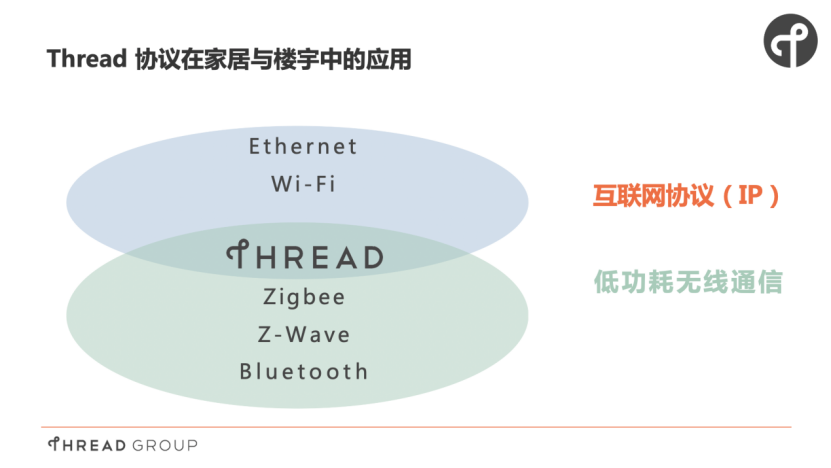 Thread 协议在家居与楼宇中的应用

Ethernet
Wi-Fi

THREAD

Zigbee
Z-Wave
Bluetooth

互联网协议（IP）

低功耗无线通信

THREAD GROUP